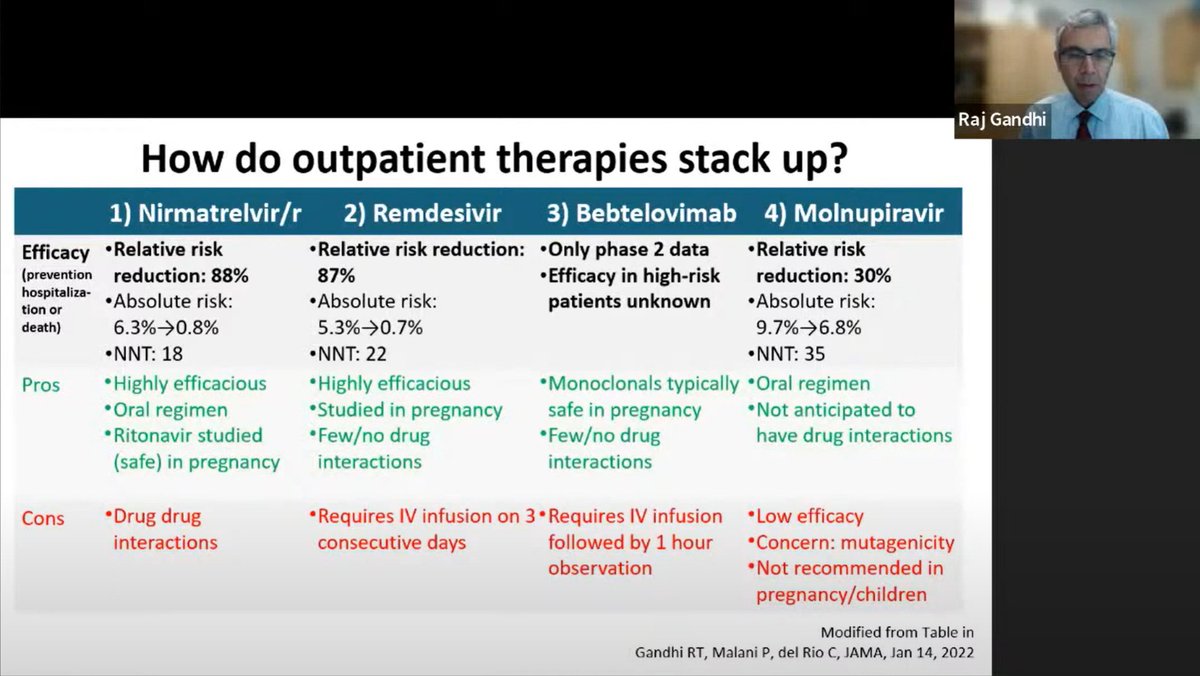 Raj Gandhi

How do outpatient therapies stack up?

| | 1) Nirmatrelvir/r | 2) Remdesivir | 3) Bebtelovimab | 4) Molnupiravir |
|---|---|---|---|---|
| Efficacy (prevention hospitalization or death) | •Relative risk reduction: 88% •Absolute risk: 6.3%→0.8% •NNT: 18 | •Relative risk reduction: 87% •Absolute risk: 5.3%→0.7% •NNT: 22 | •Only phase 2 data •Efficacy in high-risk patients unknown | •Relative risk reduction: 30% •Absolute risk: 9.7%→6.8% •NNT: 35 |
| Pros | •Highly efficacious •Oral regimen •Ritonavir studied (safe) in pregnancy | •Highly efficacious •Studied in pregnancy •Few/no drug interactions | •Monoclonals typically safe in pregnancy •Few/no drug interactions | •Oral regimen •Not anticipated to have drug interactions |
| Cons | •Drug drug interactions | •Requires IV infusion on 3 consecutive days | •Requires IV infusion followed by 1 hour observation | •Low efficacy •Concern: mutagenicity •Not recommended in pregnancy/children |

Modified from Table in
Gandhi RT, Malani P, del Rio C, JAMA, Jan 14, 2022